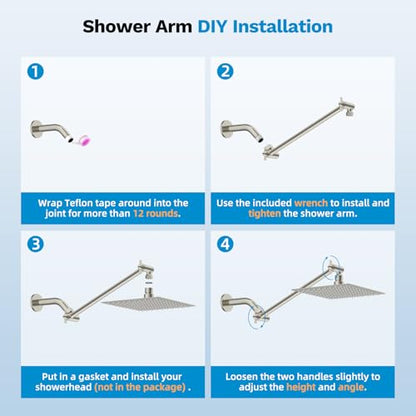 Shower Arm DIY Installation

1

Wrap Teflon tape around into the joint for more than 12 rounds.

2

Use the included wrench to install and tighten the shower arm.

3

Put in a gasket and install your showerhead (not in the package) .

4

Loosen the two handles slightly to adjust the height and angle.